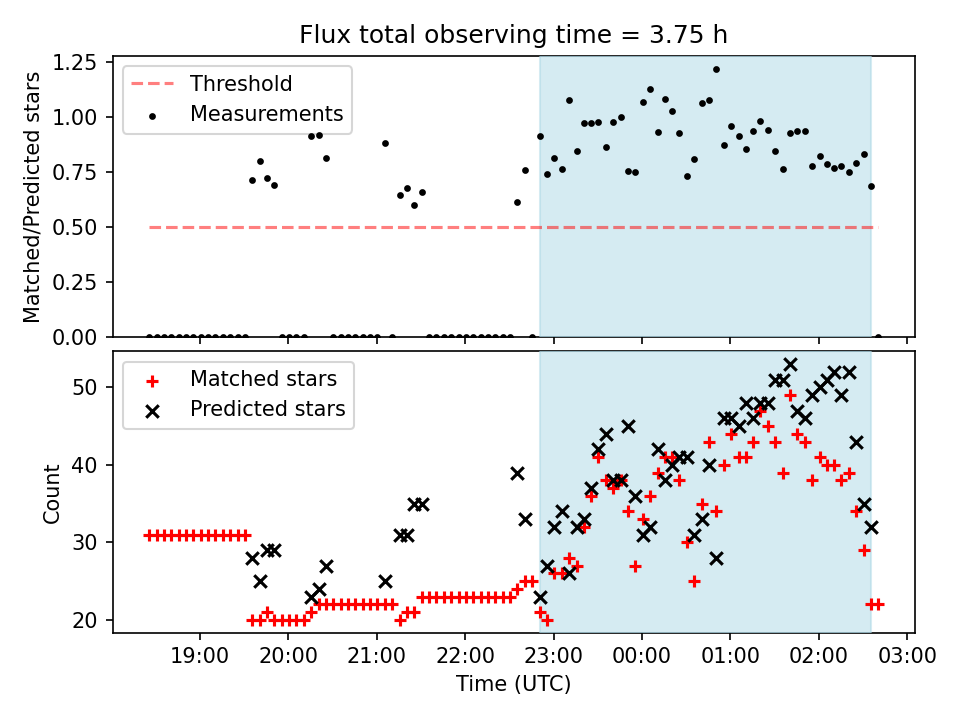 Flux total observing time = 3.75 h

Matched/Predicted stars

1.25
1.00
0.75
0.50
0.25
0.00

Threshold
Measurements

Count

50
40
30
20

Matched stars
Predicted stars

19:00 20:00 21:00 22:00 23:00 00:00 01:00 02:00 03:00

Time (UTC)